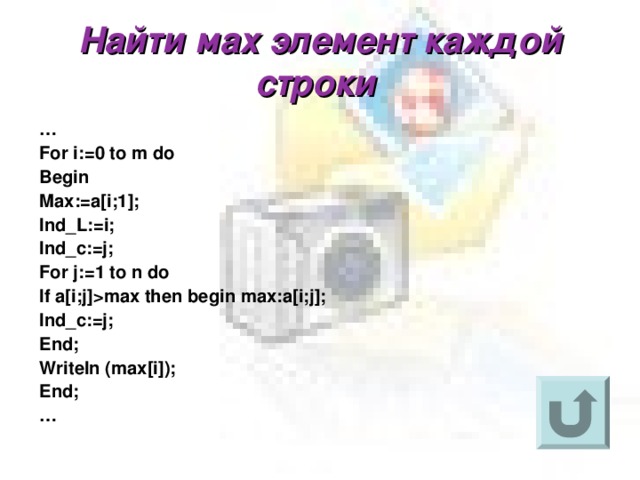 Найти мах элемент каждой строки

…
For i:=0 to m do
Begin
Max:=a[i;1];
Ind_L:=i;
Ind_c:=j;
For j:=1 to n do
If a[i;j]>max then begin max:a[i;j];
Ind_c:=j;
End;
Writeln (max[i]);
End;
…